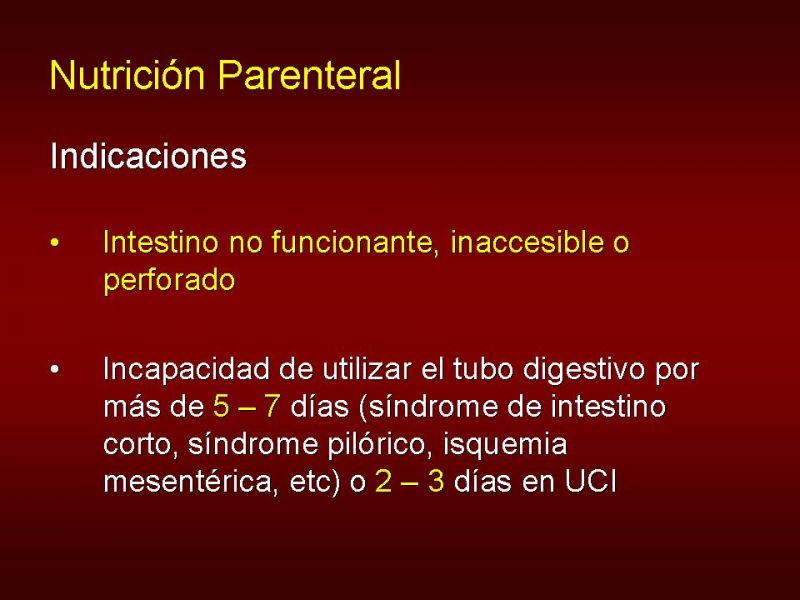 Nutrición Parenteral

Indicaciones

• Intestino no funcionante, inaccesible o perforado

• Incapacidad de utilizar el tubo digestivo por más de 5 – 7 días (síndrome de intestino corto, síndrome pilórico, isquemia mesentérica, etc) o 2 – 3 días en UCI